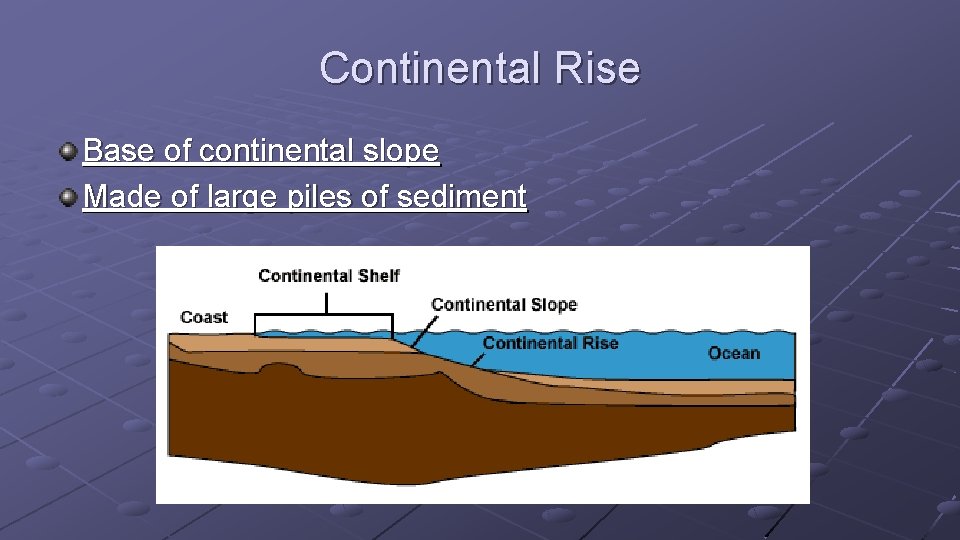 Continental Rise

Base of continental slope

Made of large piles of sediment

Continental Shelf

Coast

Continental Slope

Continental Rise

Ocean